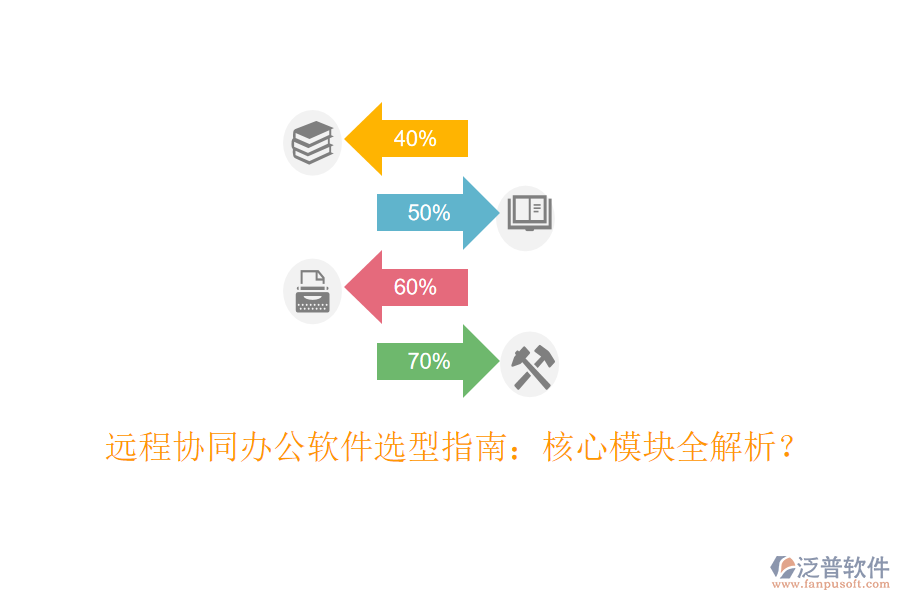 40%

50%

60%

70%

远程协同办公软件选型指南：核心模块全解析？

泛普软件
www.fanpusoft.com